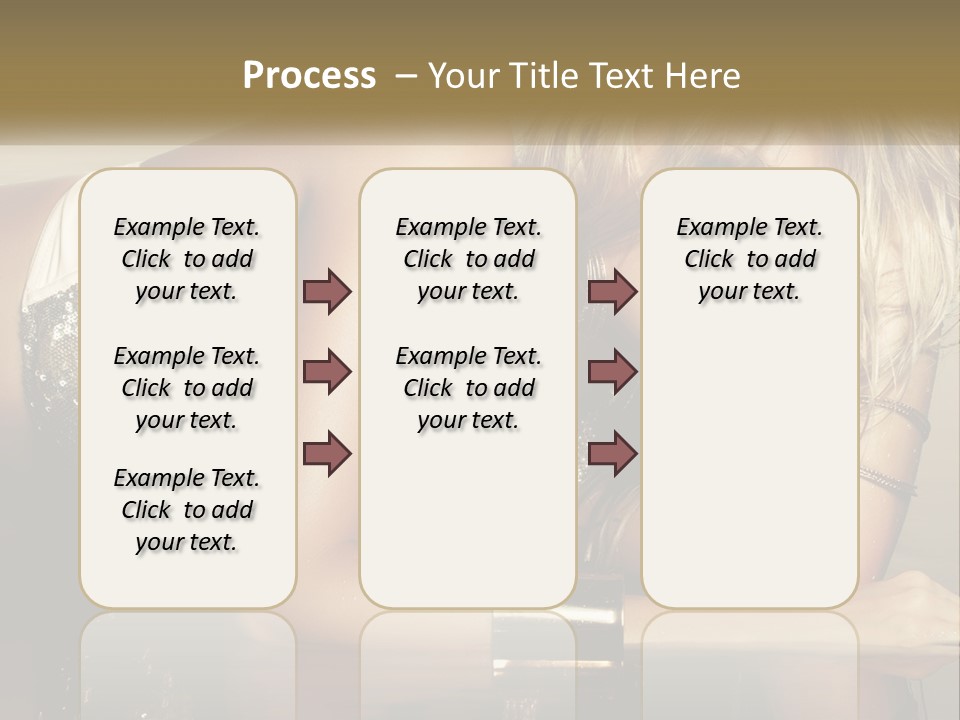 Process – Your Title Text Here

Example Text. Click to add your text.

Example Text. Click to add your text.

Example Text. Click to add your text.

Example Text. Click to add your text.

Example Text. Click to add your text.

Example Text. Click to add your text.